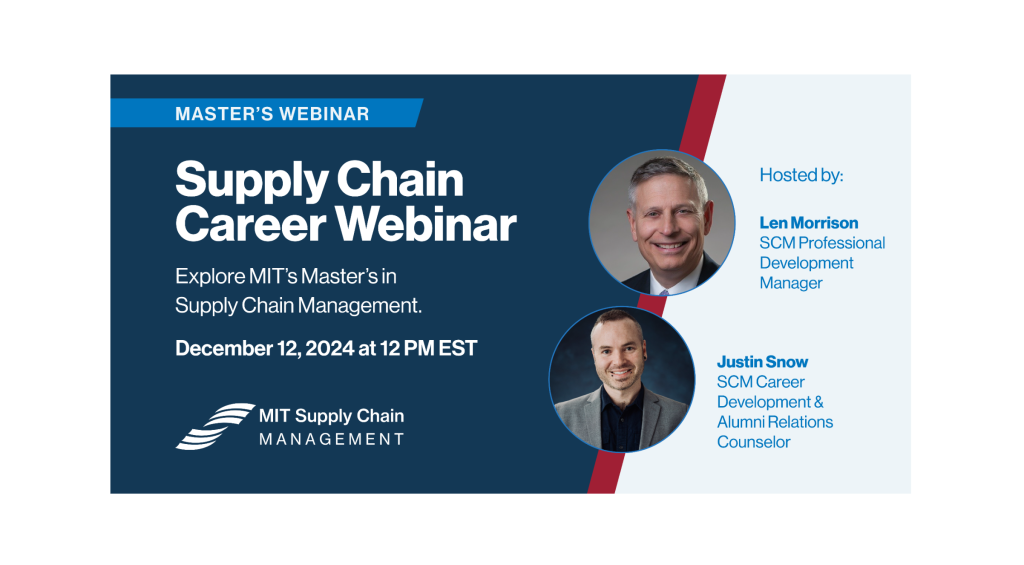 MASTER'S WEBINAR

Supply Chain Career Webinar

Explore MIT's Master's in Supply Chain Management.

December 12, 2024 at 12 PM EST

MIT Supply Chain MANAGEMENT

Hosted by:

Len Morrison
SCM Professional Development Manager

Justin Snow
SCM Career Development & Alumni Relations Counselor